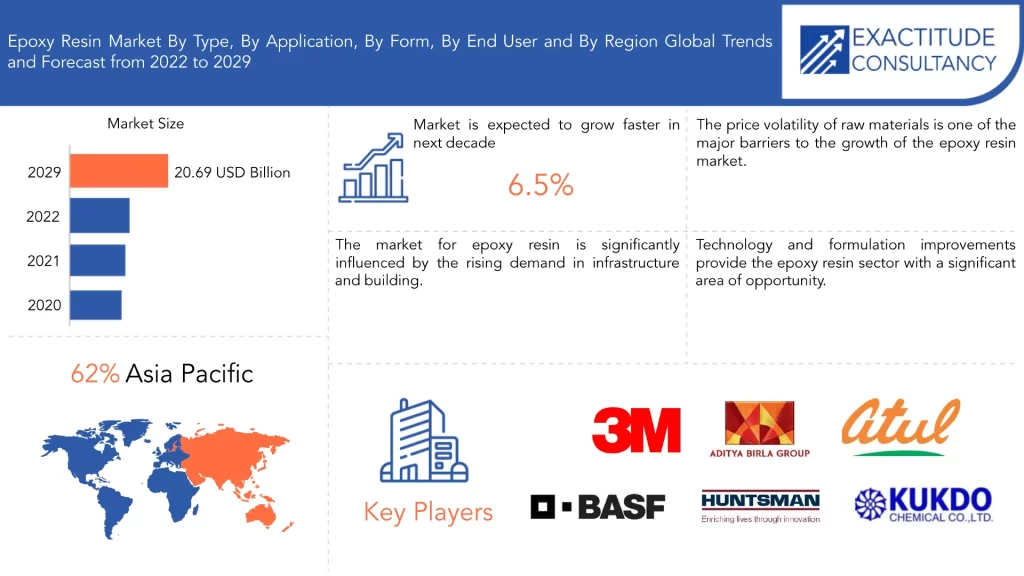 Epoxy Resin Market By Type, By Application, By Form, By End User and By Region Global Trends and Forecast from 2022 to 2029

EXACTITUDE CONSULTANCY

Market Size

2029 20.69 USD Billion

2022

2021

2020

Market is expected to grow faster in next decade

6.5%

The price volatility of raw materials is one of the major barriers to the growth of the epoxy resin market.

The market for epoxy resin is significantly influenced by the rising demand in infrastructure and building.

Technology and formulation improvements provide the epoxy resin sector with a significant area of opportunity.

62% Asia Pacific

Key Players

3M

ADITYA BIRLA GROUP

atul

BASF

HUNTSMAN
Enriching lives through innovation

KUKDO CHEMICAL CO.,LTD.